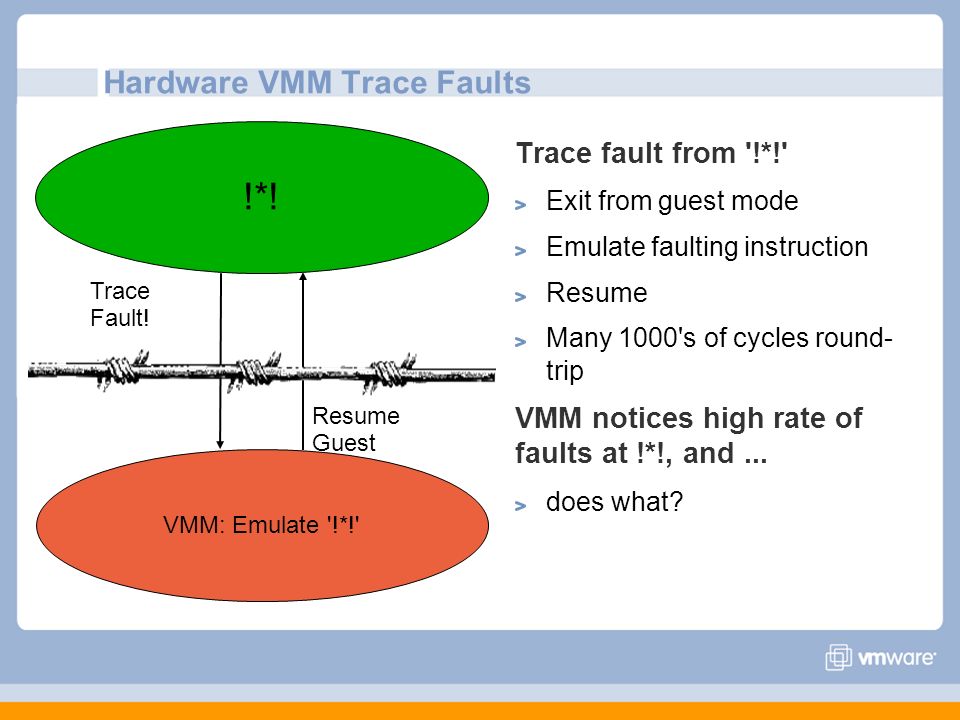 Hardware VMM Trace Faults

!*!

Trace Fault!

Resume Guest

VMM: Emulate '!*!'

Trace fault from '!*!'

> Exit from guest mode

> Emulate faulting instruction

> Resume

> Many 1000's of cycles round-trip

VMM notices high rate of faults at !*!, and ...

> does what?

vmware